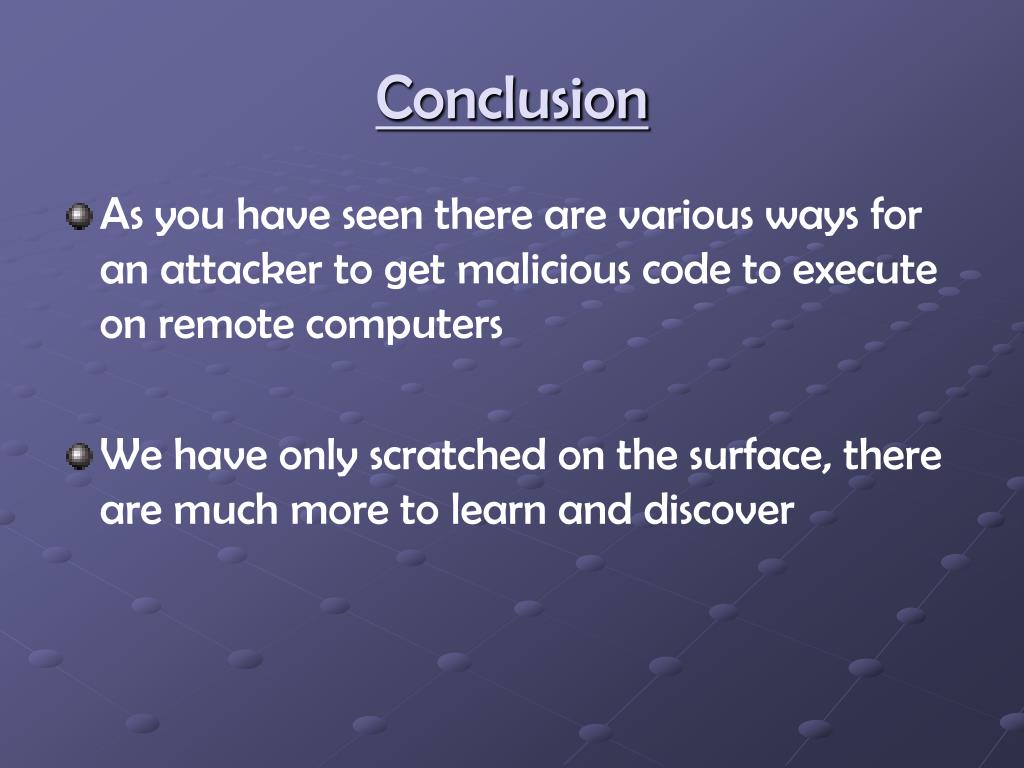 Conclusion

As you have seen there are various ways for an attacker to get malicious code to execute on remote computers

We have only scratched on the surface, there are much more to learn and discover